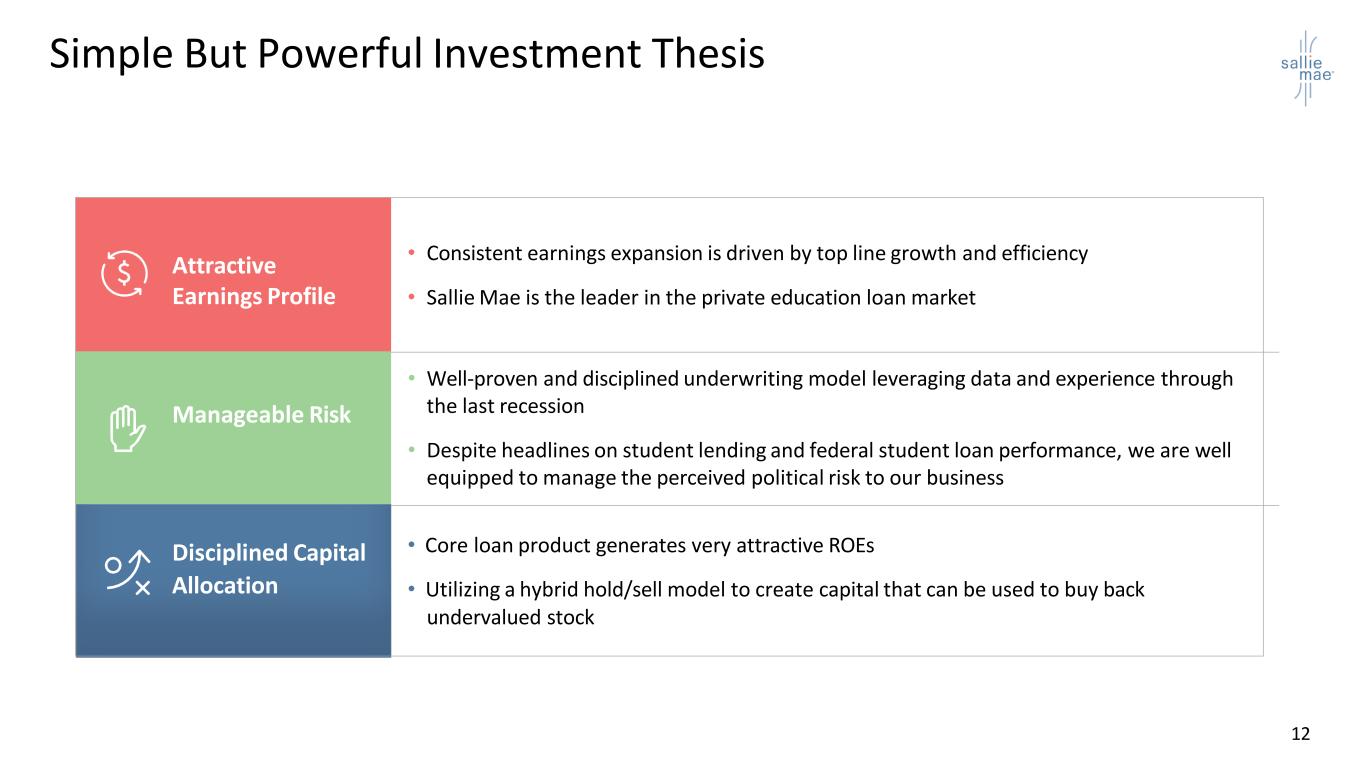 Simple But Powerful Investment Thesis

sallie mae

Attractive Earnings Profile

• Consistent earnings expansion is driven by top line growth and efficiency
• Sallie Mae is the leader in the private education loan market

Manageable Risk

• Well-proven and disciplined underwriting model leveraging data and experience through the last recession
• Despite headlines on student lending and federal student loan performance, we are well equipped to manage the perceived political risk to our business

Disciplined Capital Allocation

• Core loan product generates very attractive ROEs
• Utilizing a hybrid hold/sell model to create capital that can be used to buy back undervalued stock

12